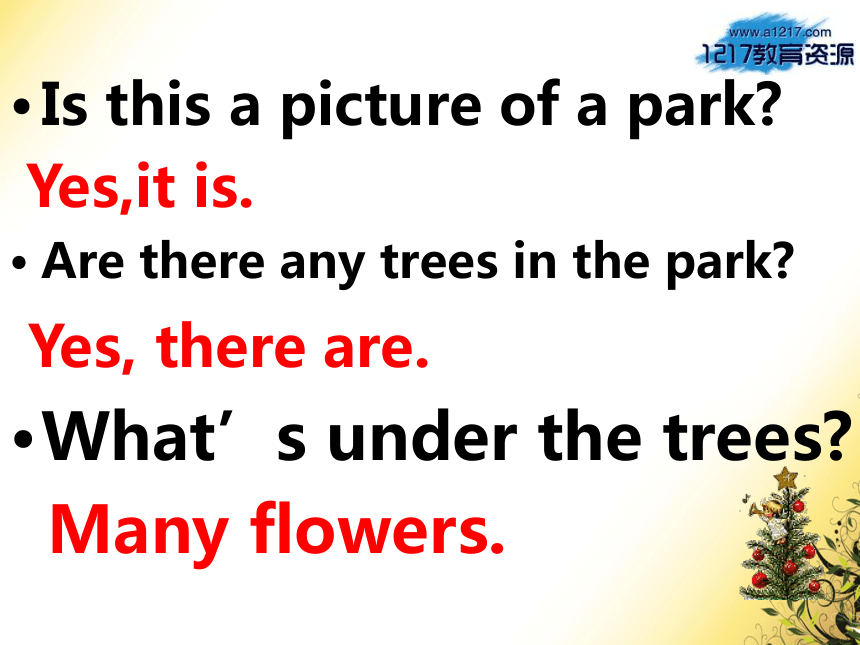 www.a1217.com
1217教育资源

• Is this a picture of a park?

Yes,it is.

• Are there any trees in the park?

Yes, there are.

• What’s under the trees?

Many flowers.